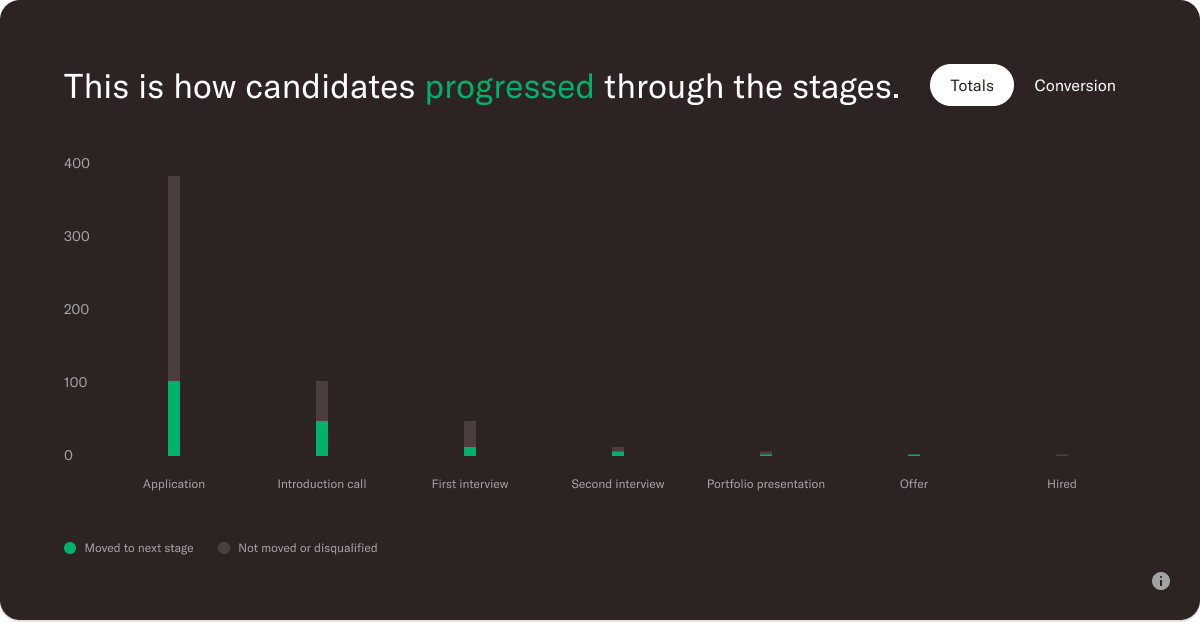 This is how candidates progressed through the stages.

Totals

Conversion

400
300
200
100
0

Application
Introduction call
First interview
Second interview
Portfolio presentation
Offer
Hired

Moved to next stage
Not moved or disqualified